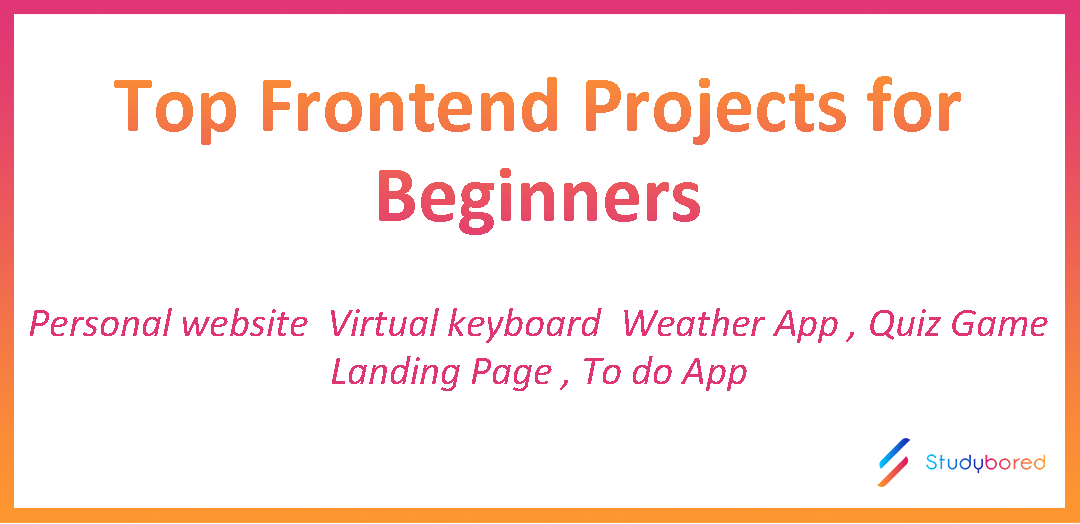 Top Frontend Projects for Beginners

Personal website Virtual keyboard Weather App , Quiz Game Landing Page , To do App

Studybored